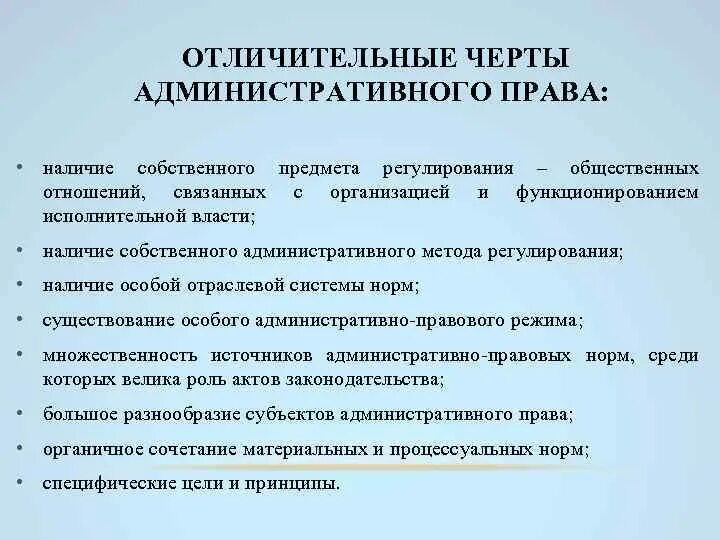 ОТЛИЧИТЕЛЬНЫЕ ЧЕРТЫ АДМИНИСТРАТИВНОГО ПРАВА:

• наличие собственного предмета регулирования – общественных отношений, связанных с организацией и функционированием исполнительной власти;

• наличие собственного административного метода регулирования;

• наличие особой отраслевой системы норм;

• существование особого административно-правового режима;

• множественность источников административно-правовых норм, среди которых велика роль актов законодательства;

• большое разнообразие субъектов административного права;

• органичное сочетание материальных и процессуальных норм;

• специфические цели и принципы.